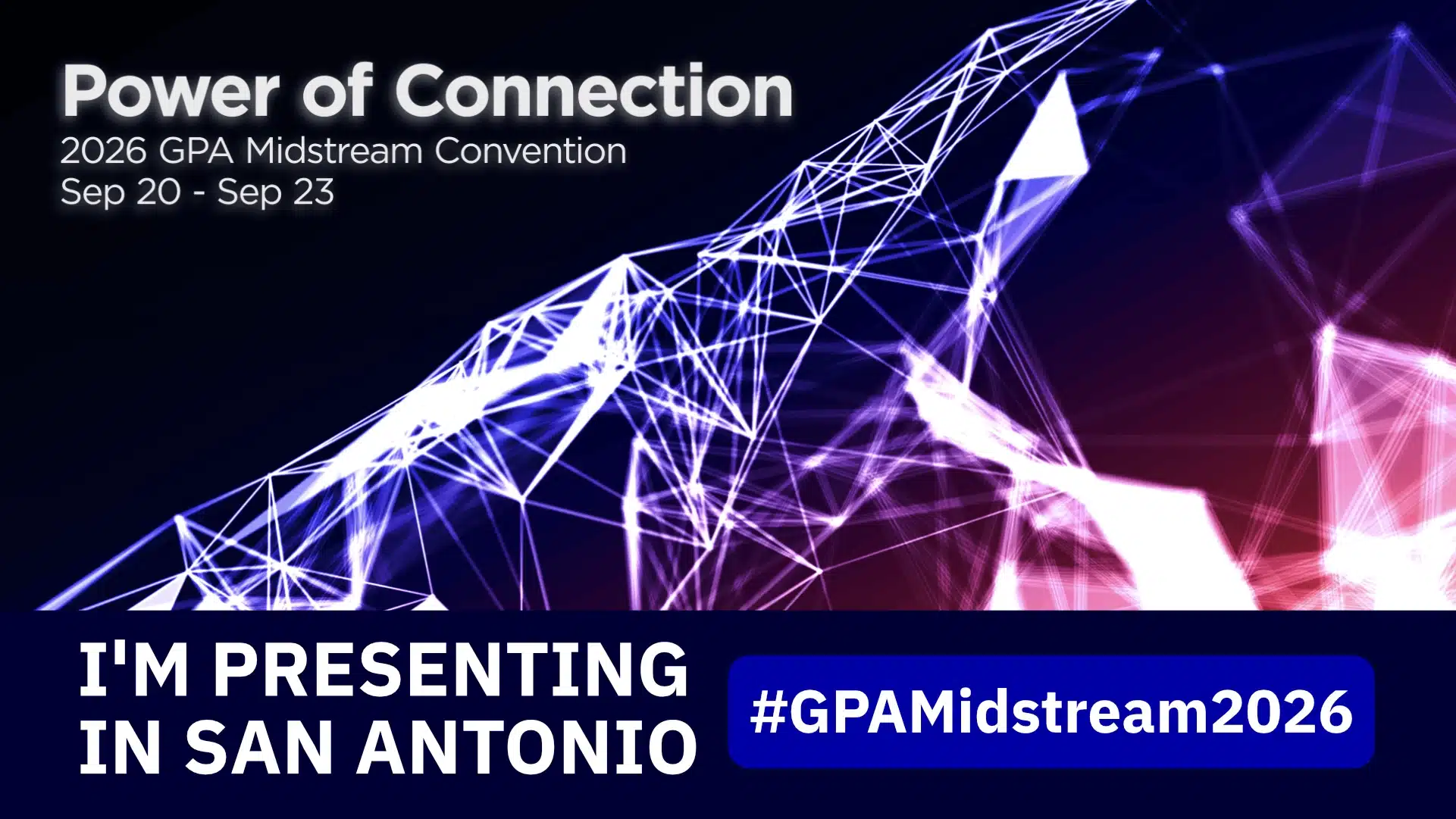 Power of Connection
2026 GPA Midstream Convention
Sep 20 - Sep 23

I'M PRESENTING IN SAN ANTONIO

#GPAMidstream2026